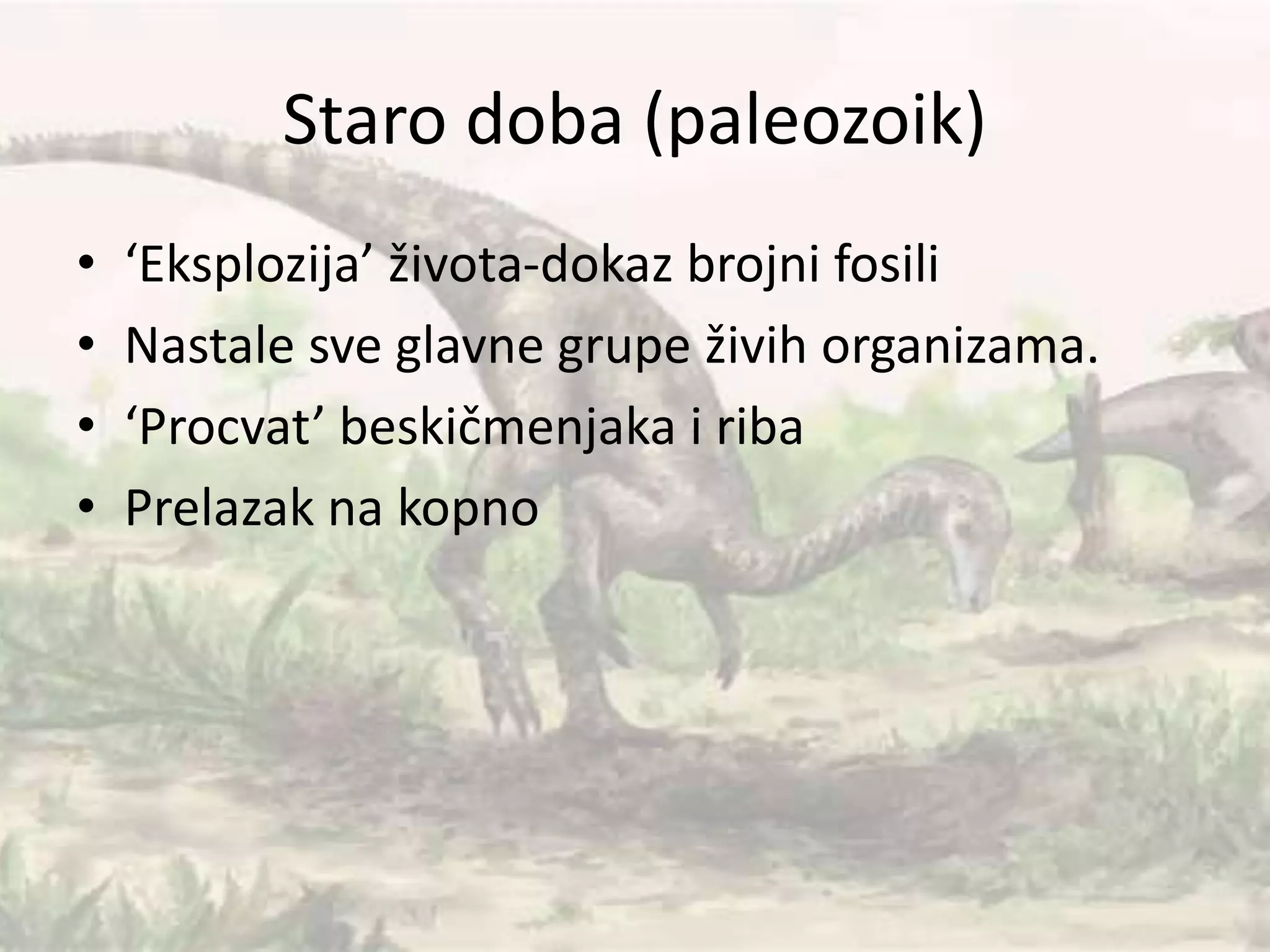 Staro doba (paleozoik)

• ‘Eksplozija’ života-dokaz brojni fosili
• Nastale sve glavne grupe živih organizama.
• ‘Procvat’ beskičmenjaka i riba
• Prelazak na kopno